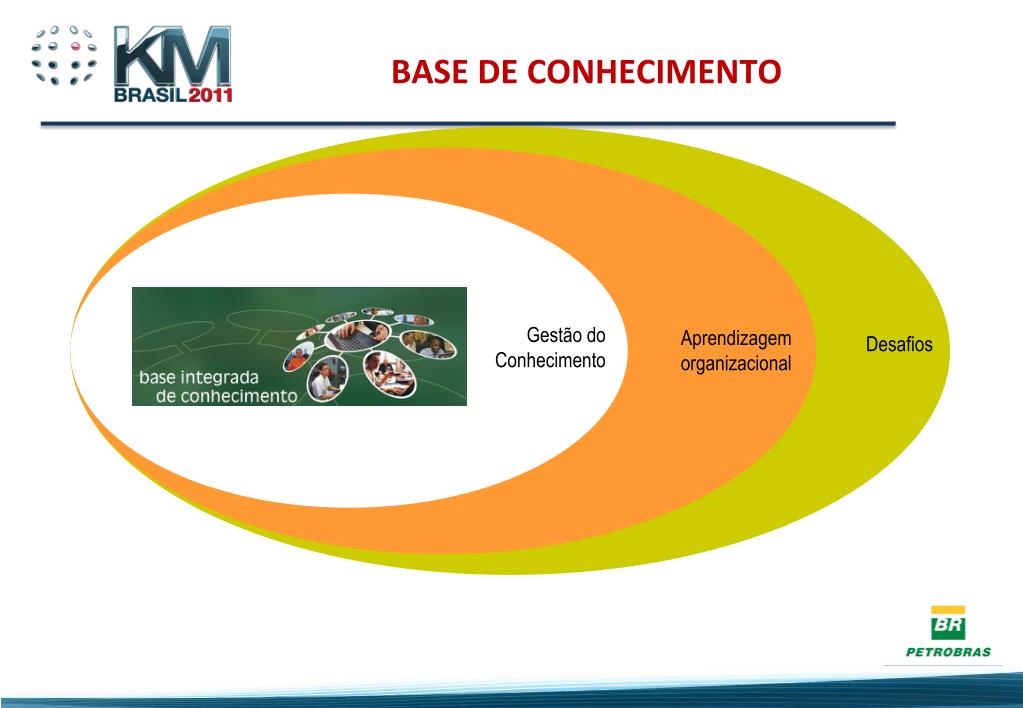 KM BRASIL 2011

BASE DE CONHECIMENTO

base integrada de conhecimento

Gestão do Conhecimento

Aprendizagem organizacional

Desafios

BR PETROBRAS